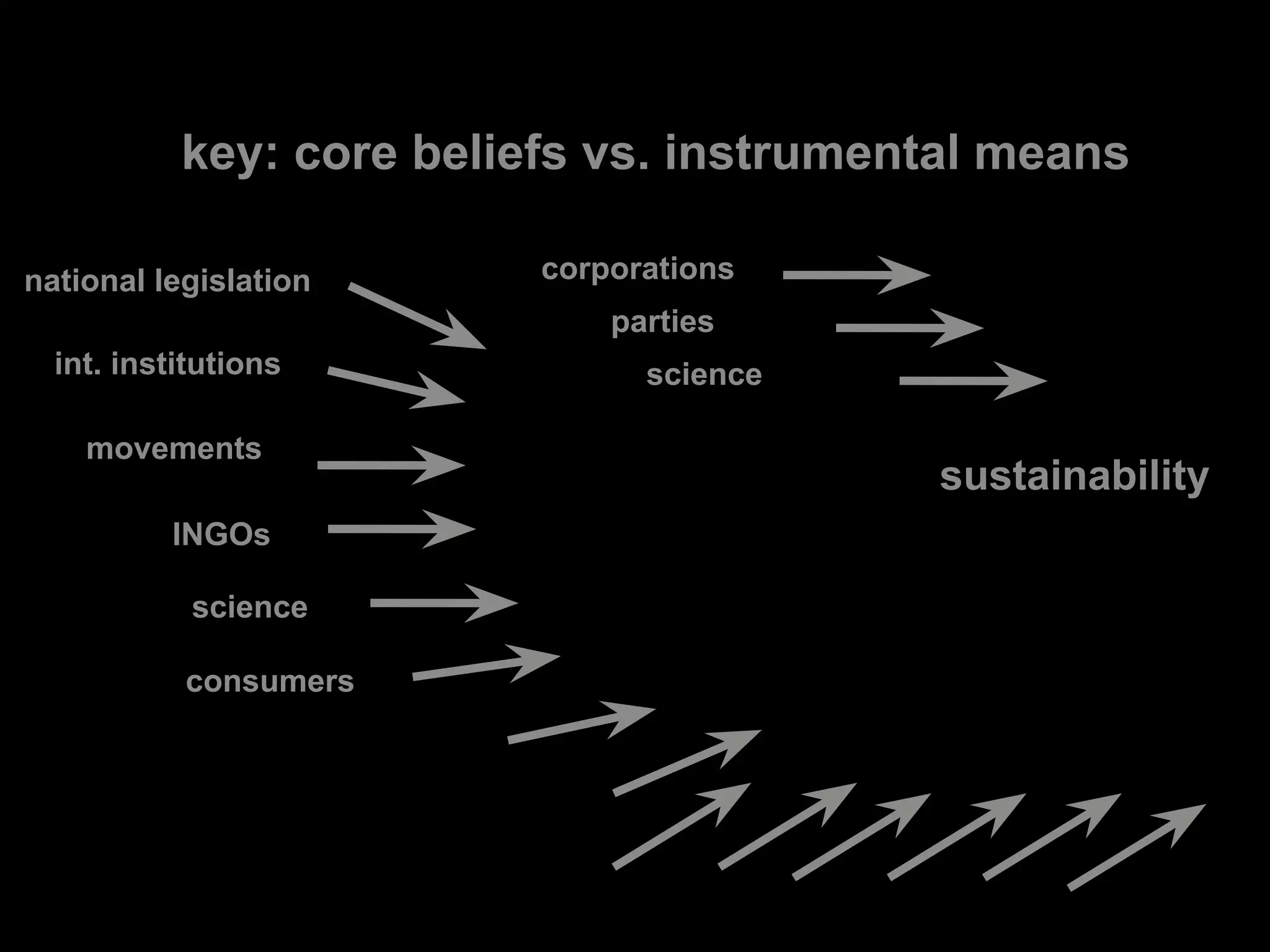 key: core beliefs vs. instrumental means

national legislation

int. institutions

movements

INGOs

science

consumers

corporations

parties

science

sustainability